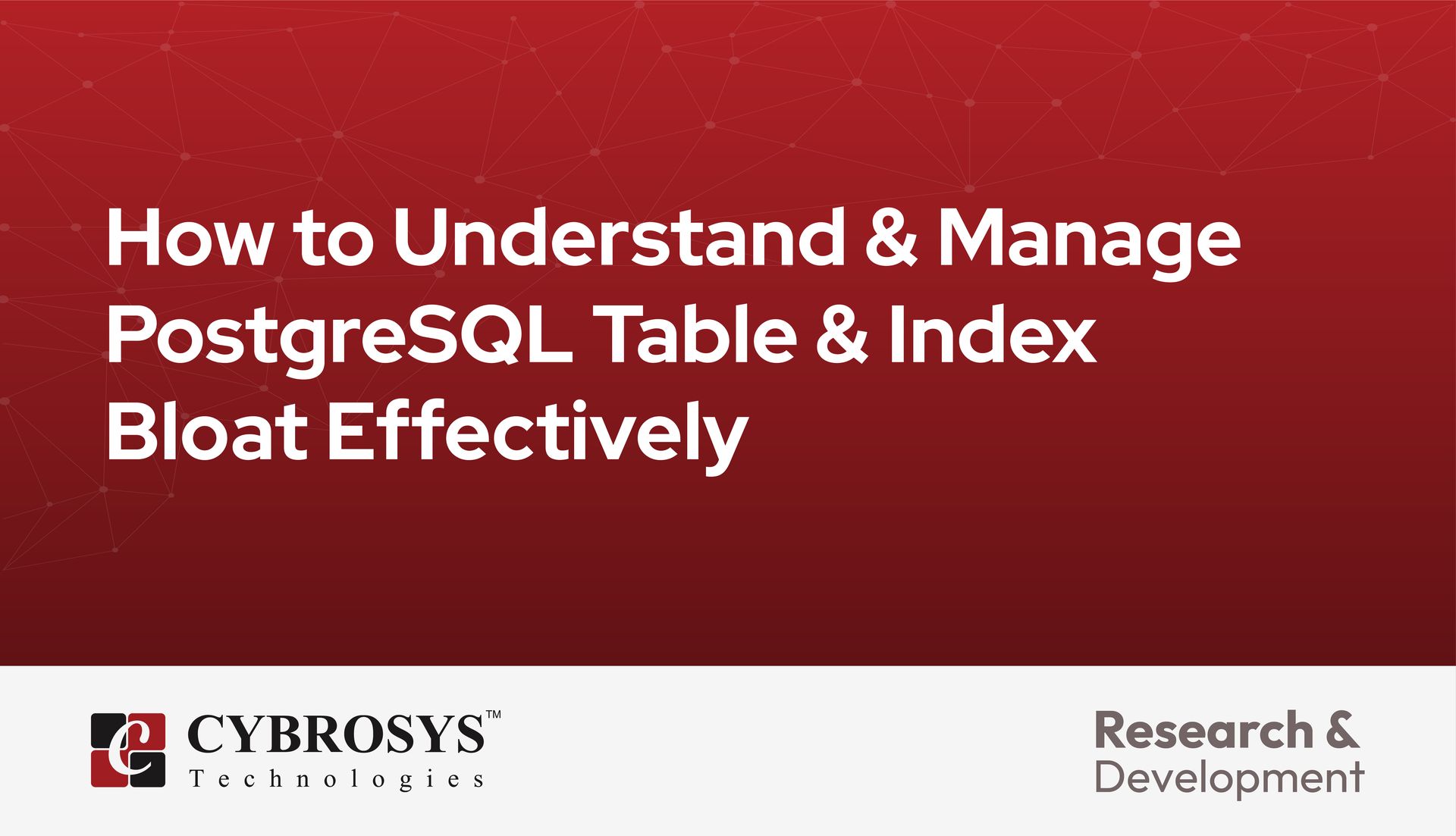 How to Understand & Manage PostgreSQL Table & Index Bloat Effectively

CYBROSYS™
Technologies

Research & Development